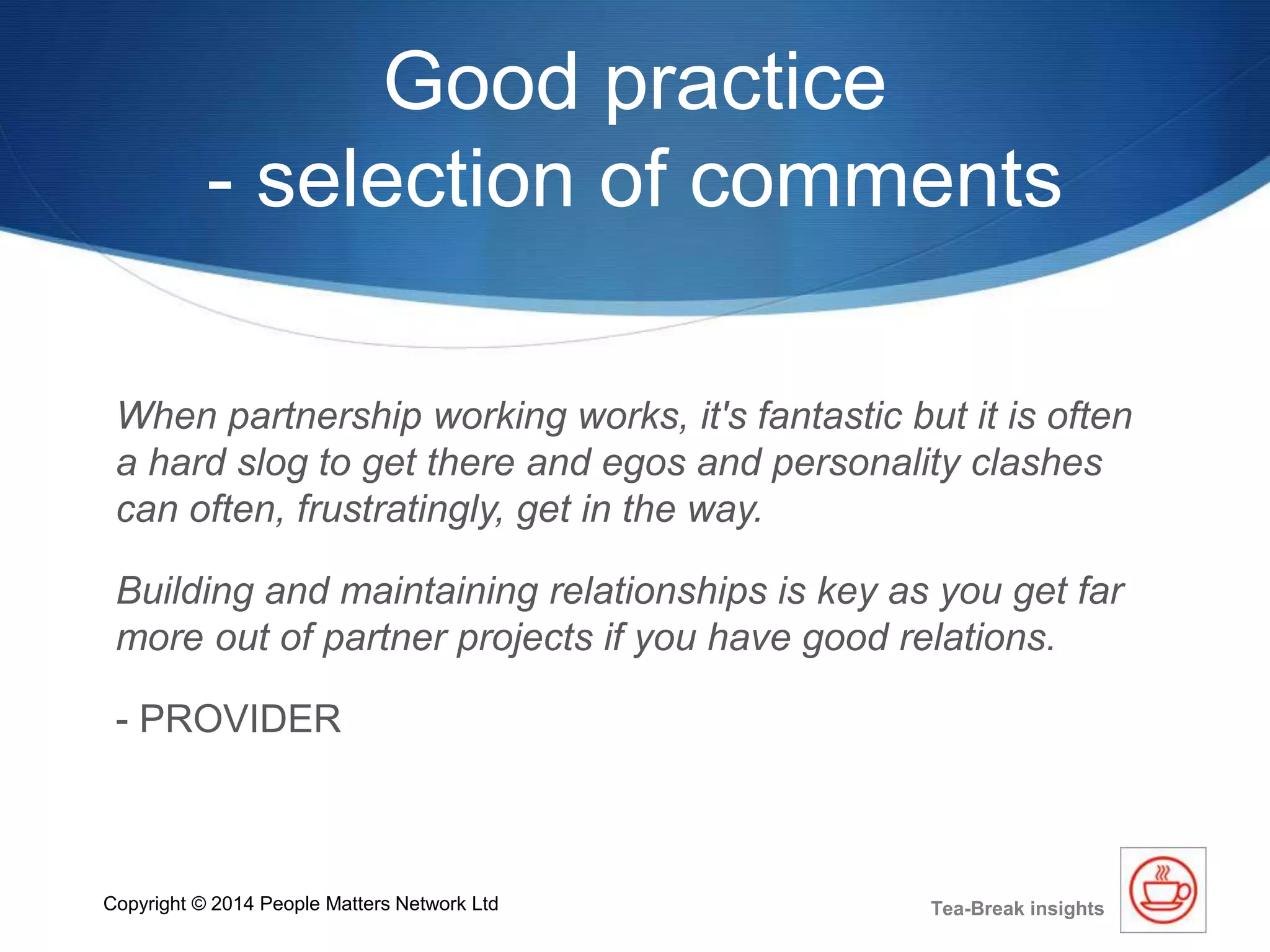 Good practice
- selection of comments

When partnership working works, it's fantastic but it is often a hard slog to get there and egos and personality clashes can often, frustratingly, get in the way.

Building and maintaining relationships is key as you get far more out of partner projects if you have good relations.

- PROVIDER

Copyright © 2014 People Matters Network Ltd

Tea-Break insights